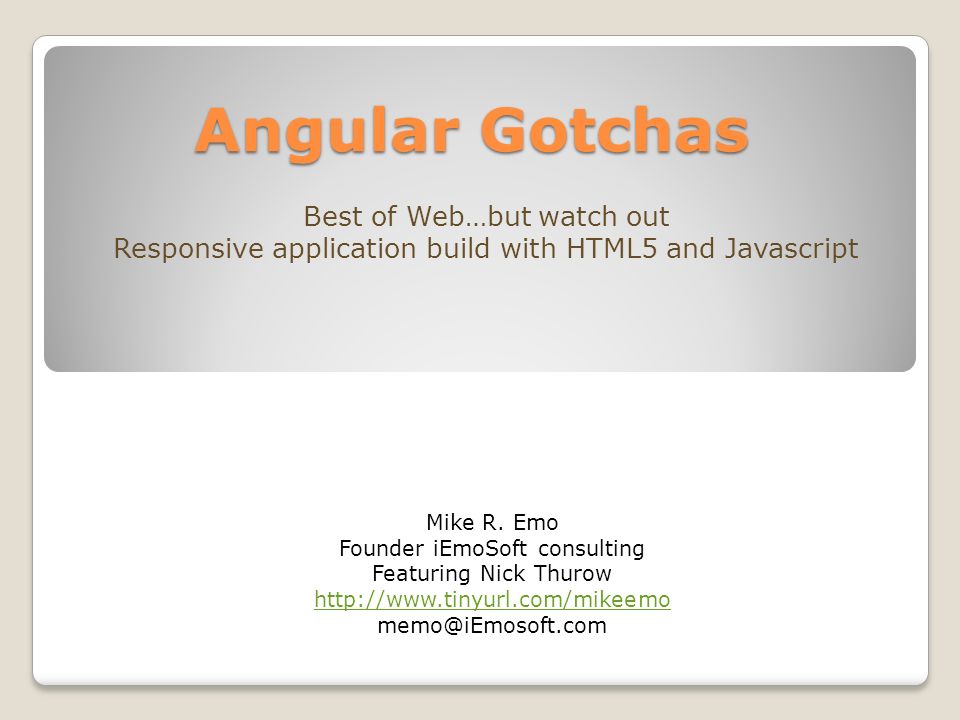 Angular Gotchas

Best of Web…but watch out
Responsive application build with HTML5 and Javascript

Mike R. Emo
Founder iEmoSoft consulting
Featuring Nick Thurow
http://www.tinyurl.com/mikeemo
memo@iEmosoft.com